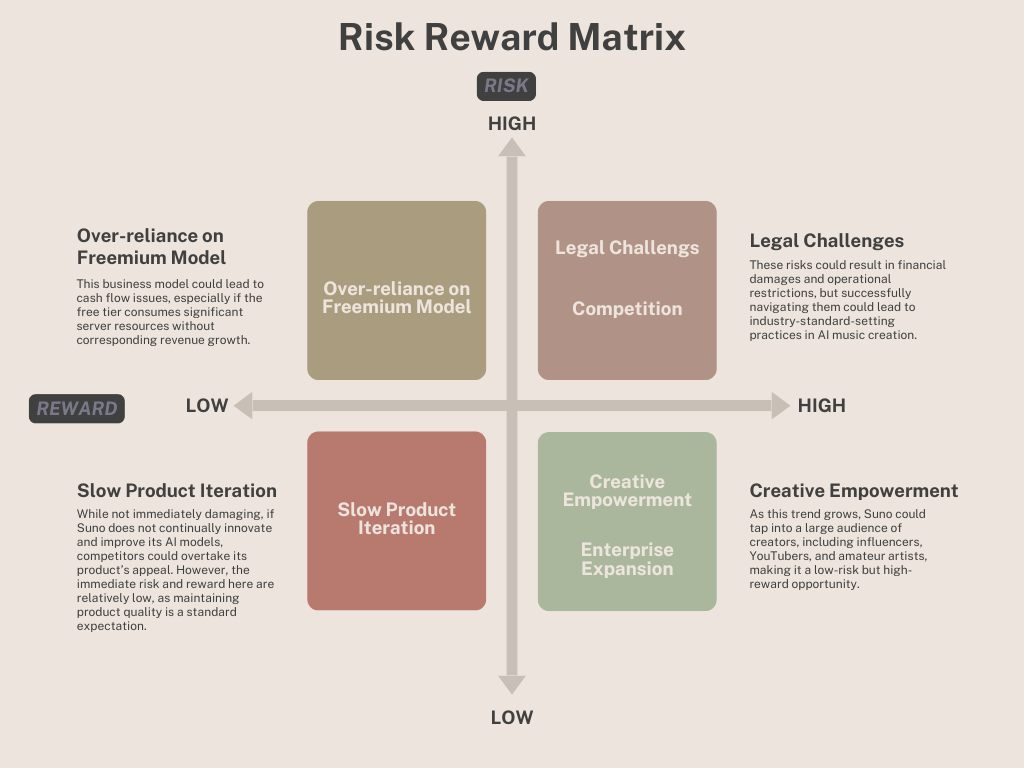 Risk Reward Matrix

RISK

HIGH

Over-reliance on Freemium Model

This business model could lead to cash flow issues, especially if the free tier consumes significant server resources without corresponding revenue growth.

Over-reliance on Freemium Model

Legal Challengs

Competition

Legal Challenges

These risks could result in financial damages and operational restrictions, but successfully navigating them could lead to industry-standard-setting practices in AI music creation.

REWARD

LOW

HIGH

Slow Product Iteration

While not immediately damaging, if Suno does not continually innovate and improve its AI models, competitors could overtake its product's appeal. However, the immediate risk and reward here are relatively low, as maintaining product quality is a standard expectation.

Slow Product Iteration

Creative Empowerment

Enterprise Expansion

Creative Empowerment

As this trend grows, Suno could tap into a large audience of creators, including influencers, YouTubers, and amateur artists, making it a low-risk but high-reward opportunity.

LOW